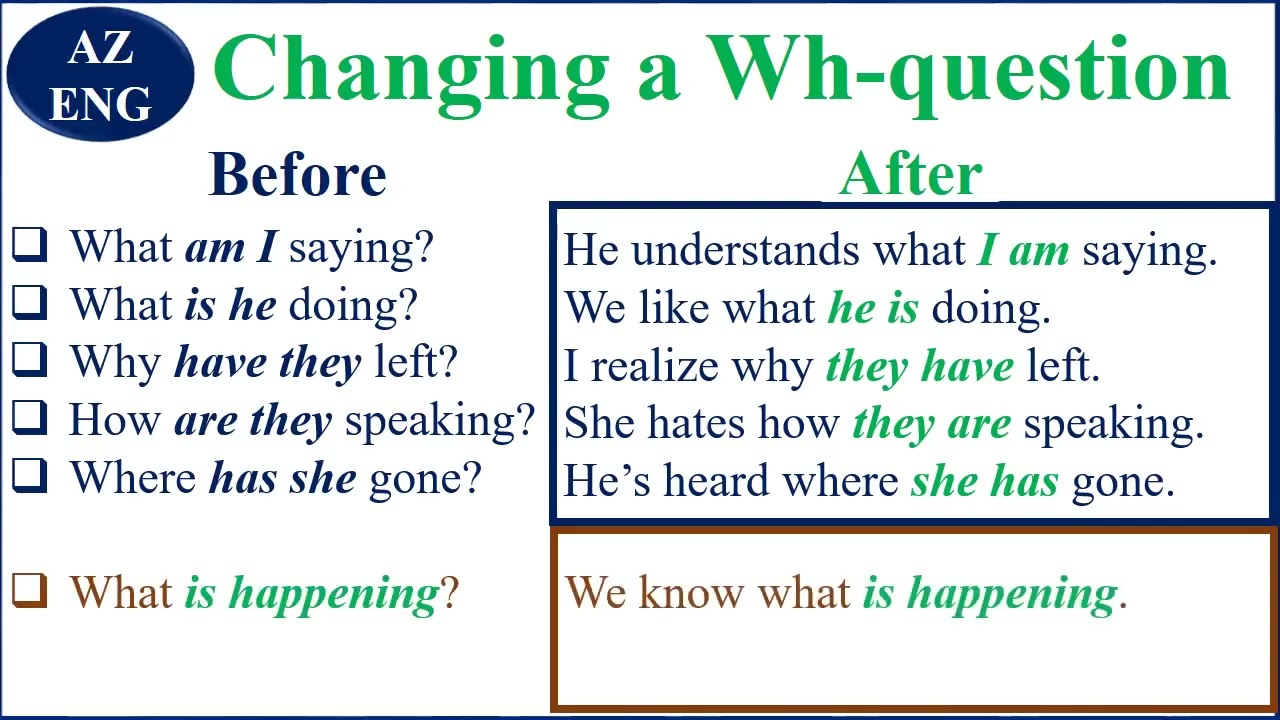 AZ ENG

Changing a Wh-question

Before

❑ What am I saying?
❑ What is he doing?
❑ Why have they left?
❑ How are they speaking?
❑ Where has she gone?

❑ What is happening?

After

He understands what I am saying.
We like what he is doing.
I realize why they have left.
She hates how they are speaking.
He's heard where she has gone.

We know what is happening.